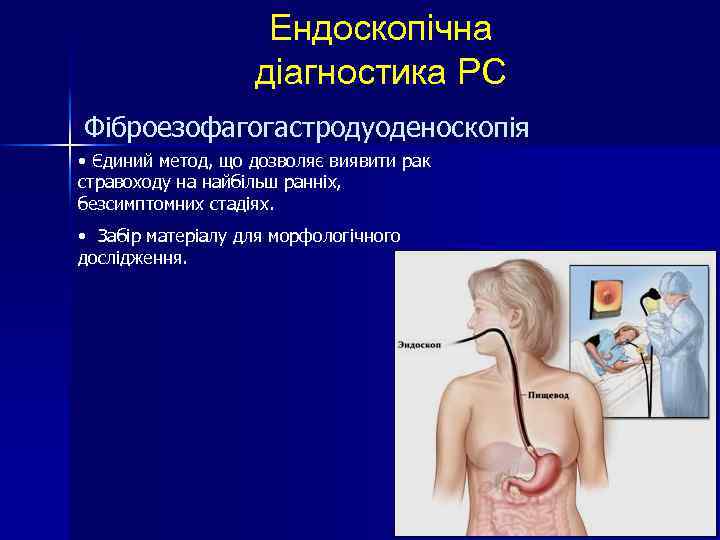 Ендоскопічна діагностика РС

Фіброезофагогастродуоденоскопія

• Єдиний метод, що дозволяє виявити рак стравоходу на найбільш ранніх, безсимптомних стадіях.

• Забір матеріалу для морфологічного дослідження.

Эндоскоп

Пищевод